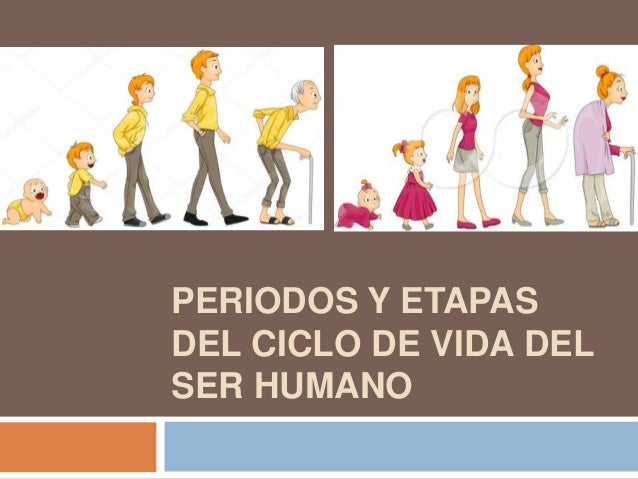 PERIODOS Y ETAPAS DEL CICLO DE VIDA DEL SER HUMANO